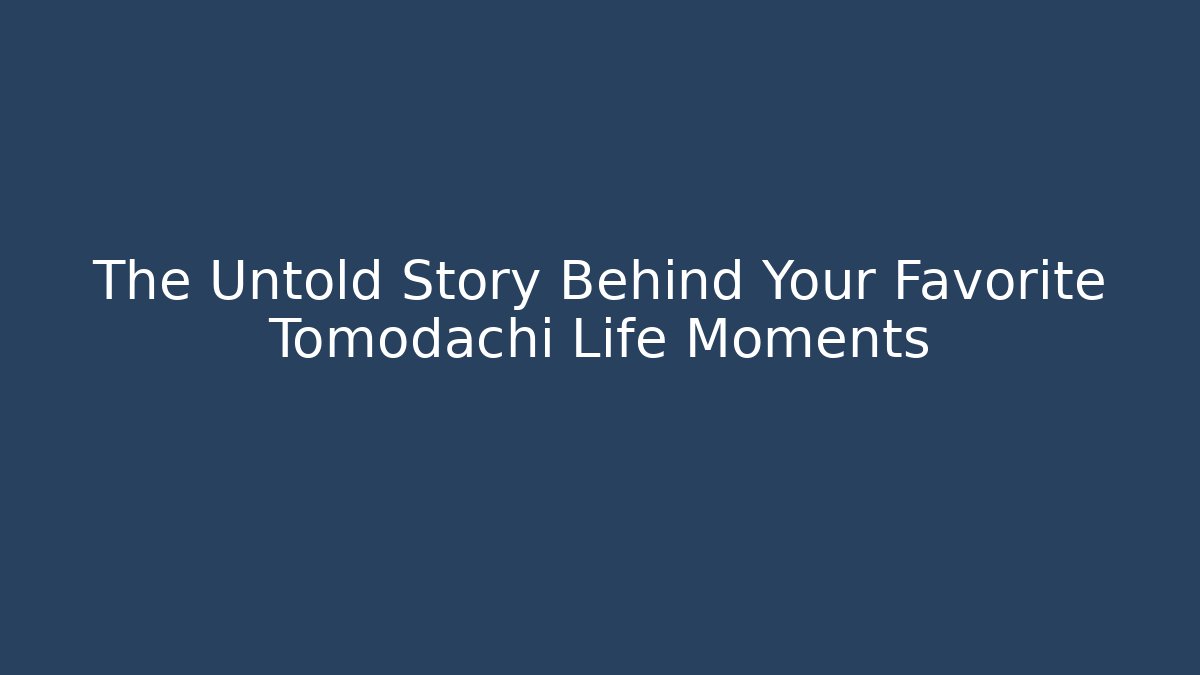 The Untold Story Behind Your Favorite Tomodachi Life Moments